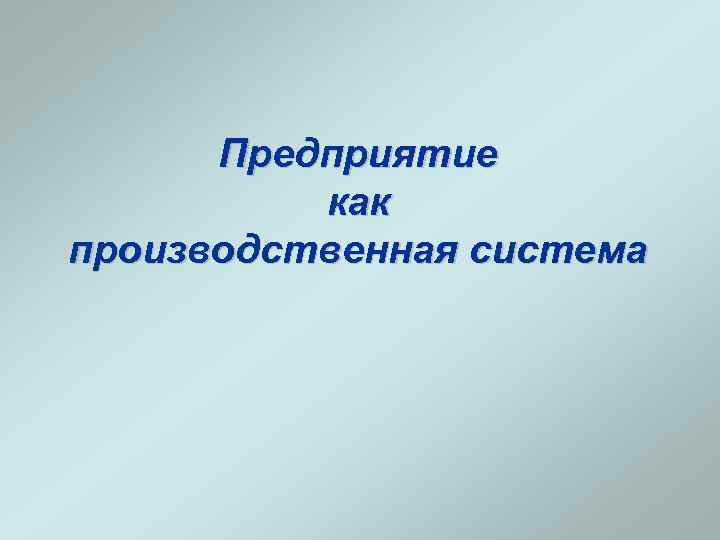 Предприятие
как
производственная система